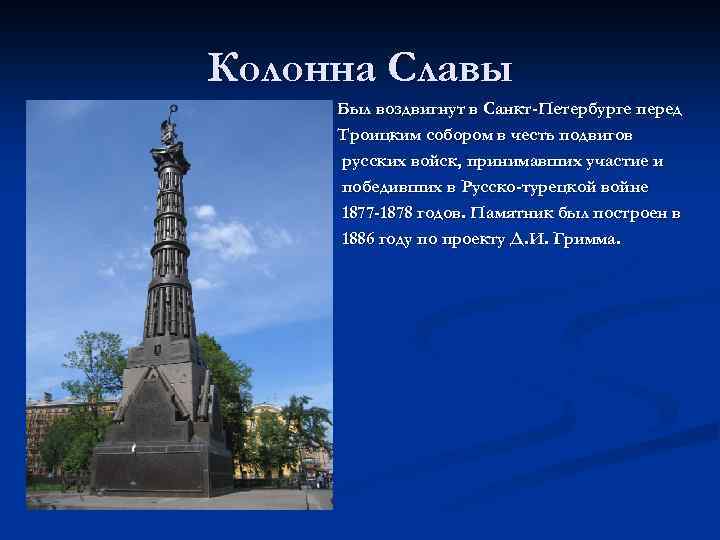 Колонна Славы

Был воздвигнут в Санкт-Петербурге перед Троицким собором в честь подвигов русских войск, принимавших участие и победивших в Русско-турецкой войне 1877-1878 годов. Памятник был построен в 1886 году по проекту Д.И. Гримма.